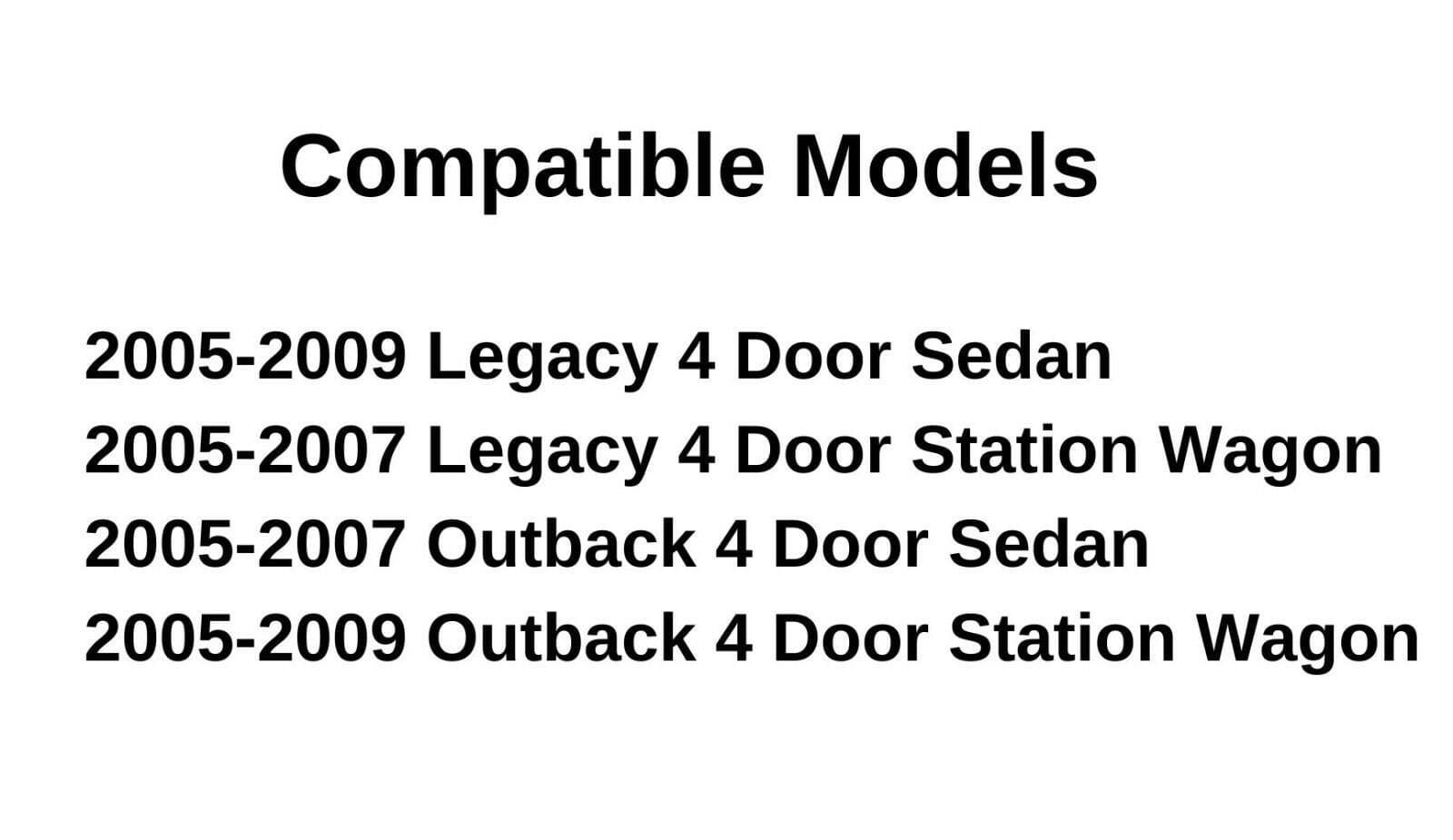 Compatible Models

2005-2009 Legacy 4 Door Sedan
2005-2007 Legacy 4 Door Station Wagon
2005-2007 Outback 4 Door Sedan
2005-2009 Outback 4 Door Station Wagon